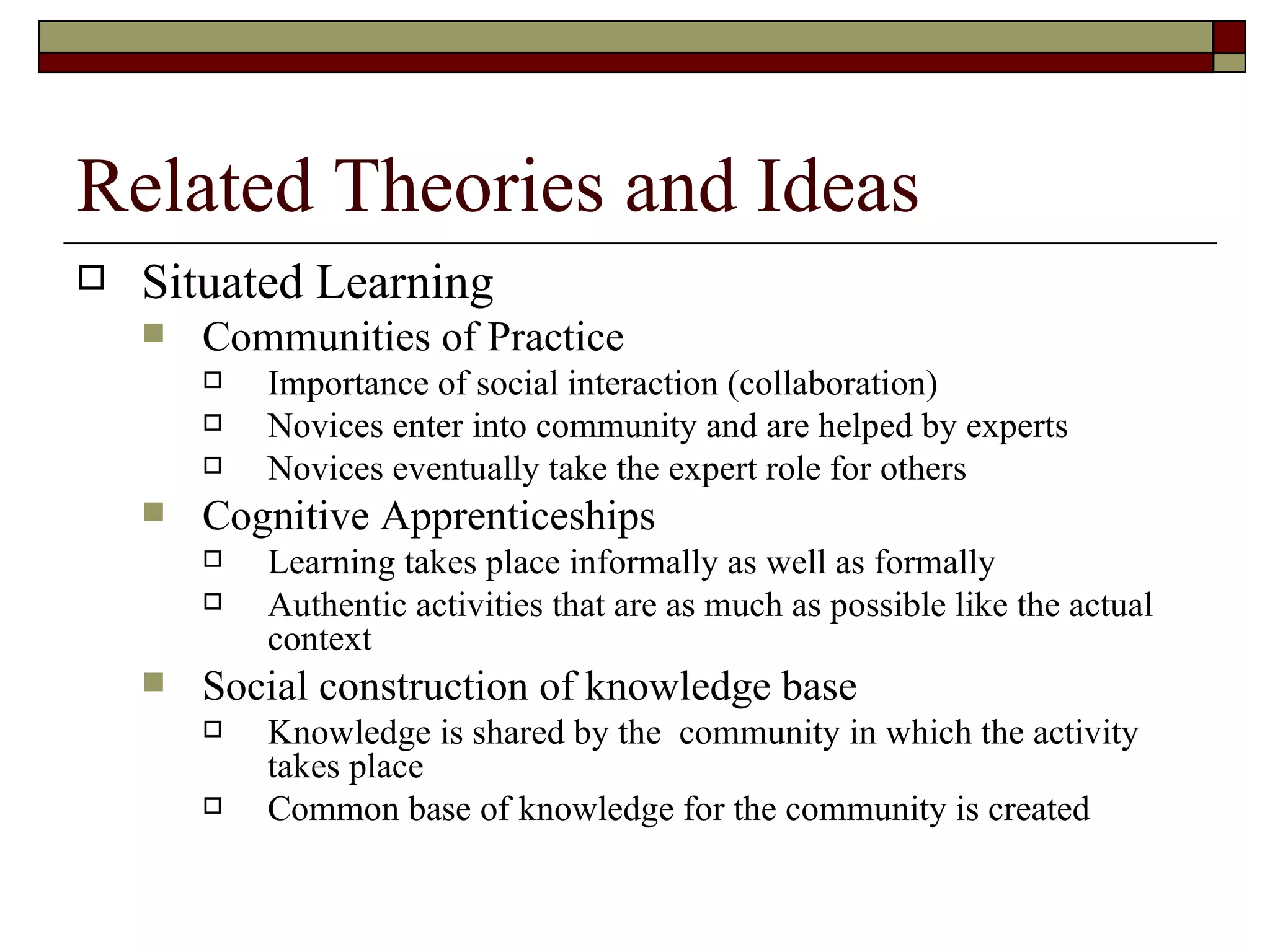 Related Theories and Ideas

Situated Learning

Communities of Practice

Importance of social interaction (collaboration)

Novices enter into community and are helped by experts

Novices eventually take the expert role for others

Cognitive Apprenticeships

Learning takes place informally as well as formally

Authentic activities that are as much as possible like the actual context

Social construction of knowledge base

Knowledge is shared by the community in which the activity takes place

Common base of knowledge for the community is created